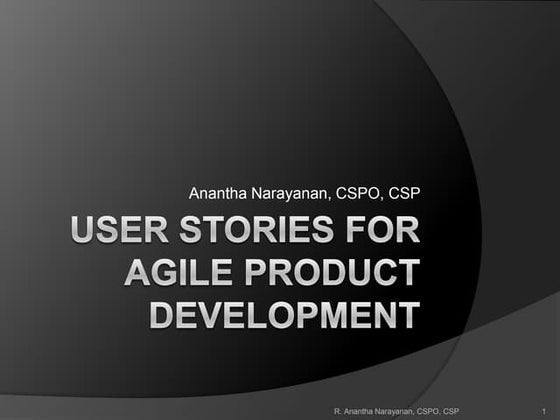 Anantha Narayanan, CSPO, CSP

USER STORIES FOR AGILE PRODUCT DEVELOPMENT

R. Anantha Narayanan, CSPO, CSP

1